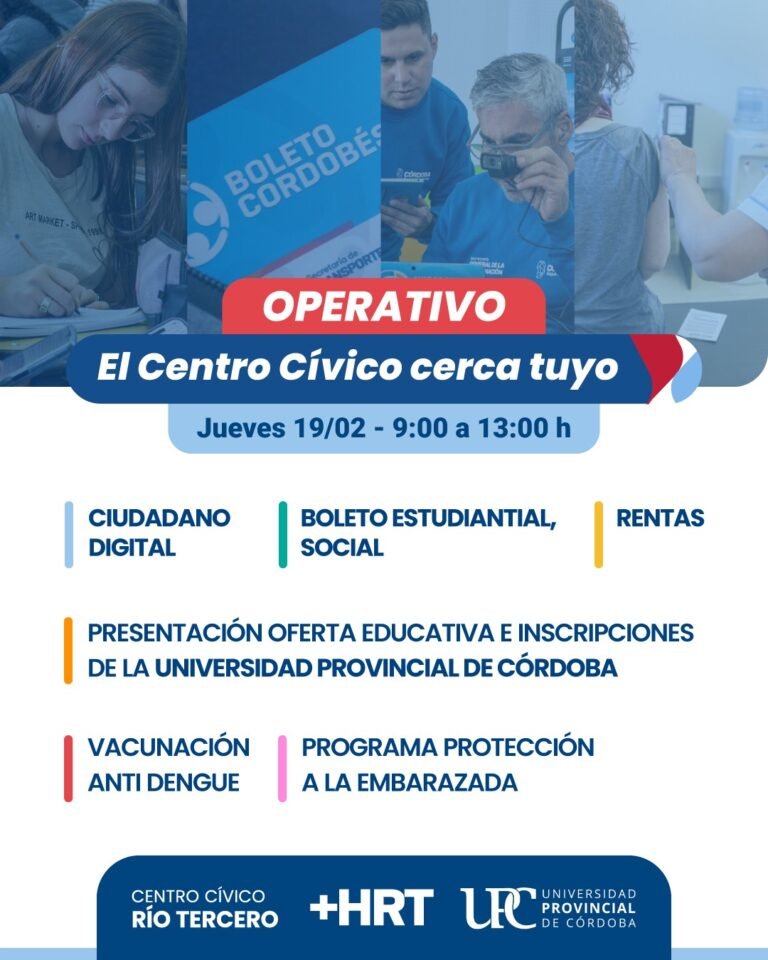 BOLETO CORDOBÉS

Secretaría de TRANSPORTE

OPERATIVO

El Centro Cívico cerca tuyo

Jueves 19/02 - 9:00 a 13:00 h

CIUDADANO DIGITAL

BOLETO ESTUDIANTIAL, SOCIAL

RENTAS

PRESENTACIÓN OFERTA EDUCATIVA E INSCRIPCIONES DE LA UNIVERSIDAD PROVINCIAL DE CÓRDOBA

VACUNACIÓN ANTI DENGUE

PROGRAMA PROTECCIÓN A LA EMBARAZADA

CENTRO CÍVICO RÍO TERCERO

+HRT

UPC UNIVERSIDAD PROVINCIAL DE CÓRDOBA